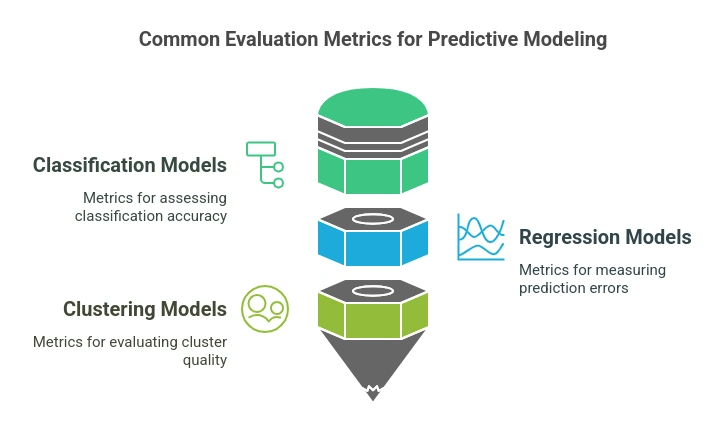 Common Evaluation Metrics for Predictive Modeling

Classification Models

Metrics for assessing classification accuracy

Regression Models

Metrics for measuring prediction errors

Clustering Models

Metrics for evaluating cluster quality